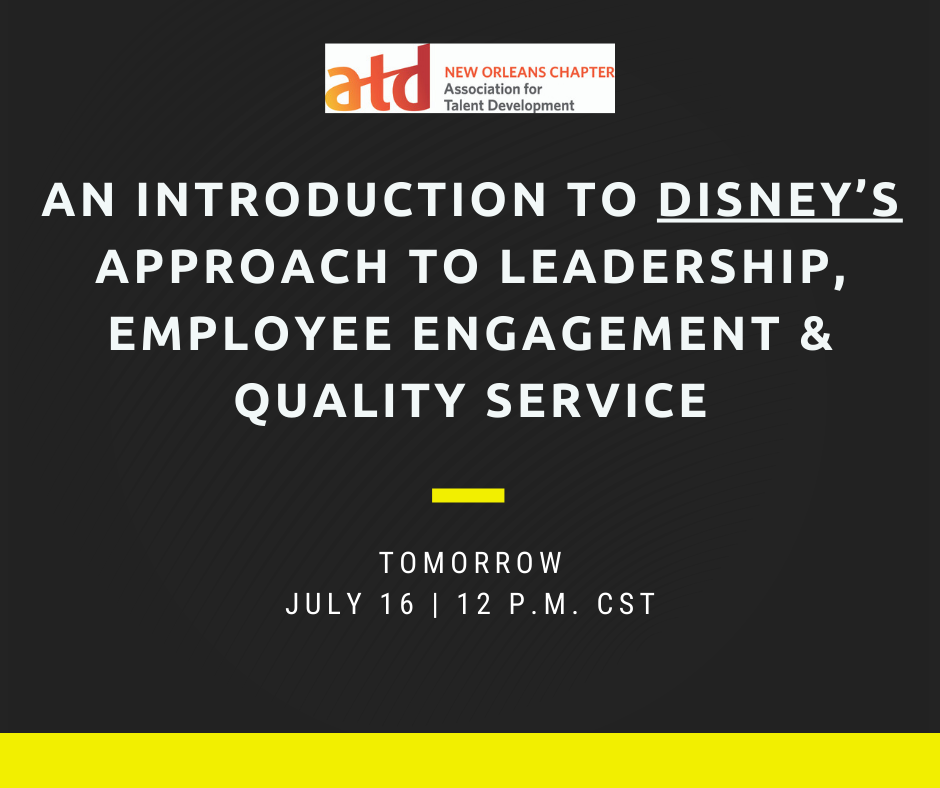 atd NEW ORLEANS CHAPTER
Association for
Talent Development

AN INTRODUCTION TO DISNEY'S APPROACH TO LEADERSHIP, EMPLOYEE ENGAGEMENT & QUALITY SERVICE

TOMORROW
JULY 16 | 12 P.M. CST